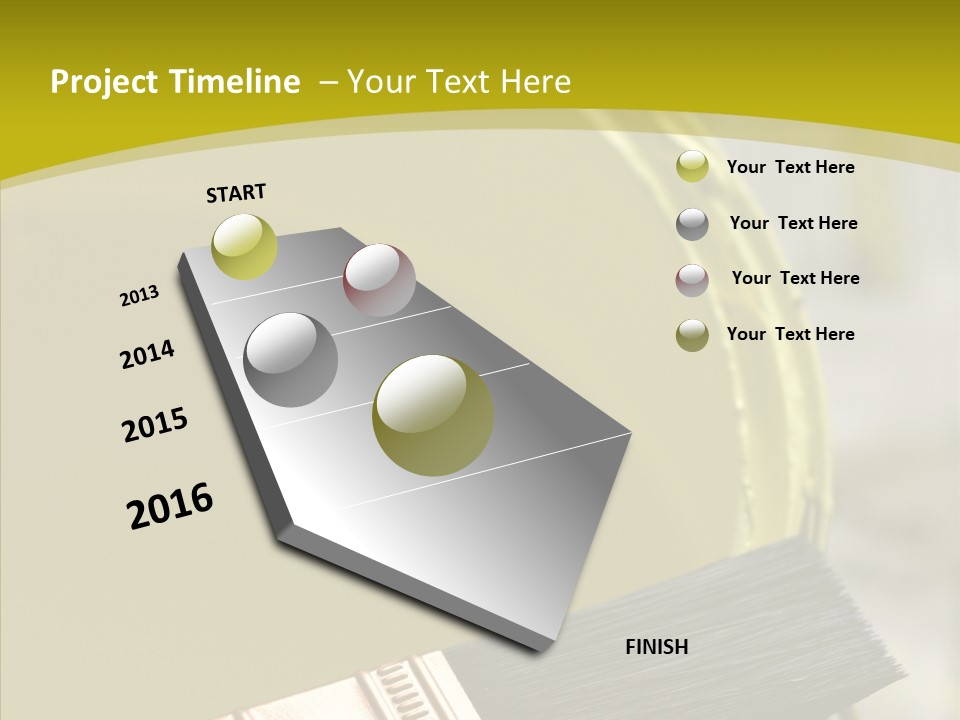 Project Timeline – Your Text Here

START

2013

2014

2015

2016

FINISH

Your Text Here

Your Text Here

Your Text Here

Your Text Here